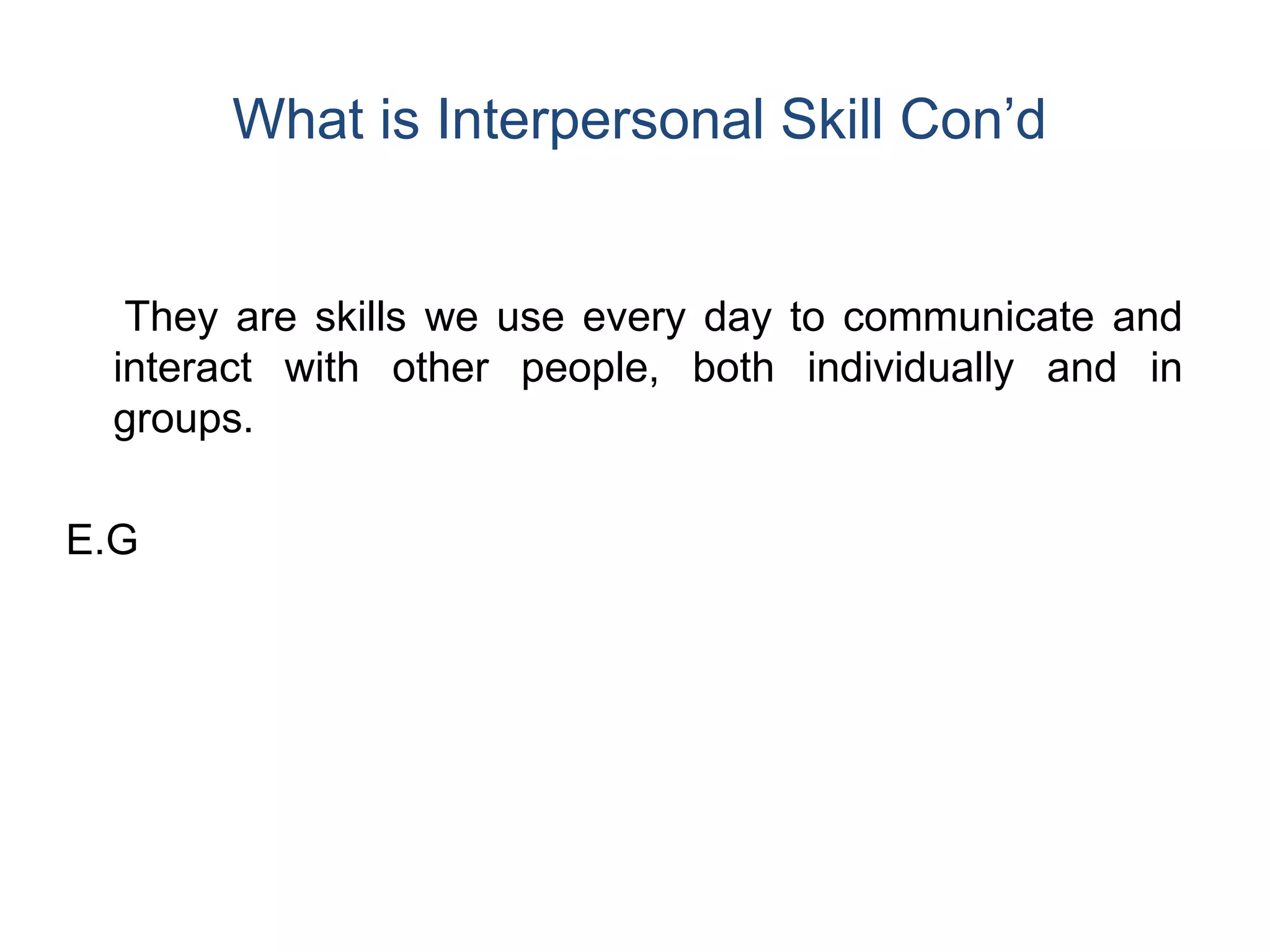 What is Interpersonal Skill Con’d

They are skills we use every day to communicate and interact with other people, both individually and in groups.

E.G